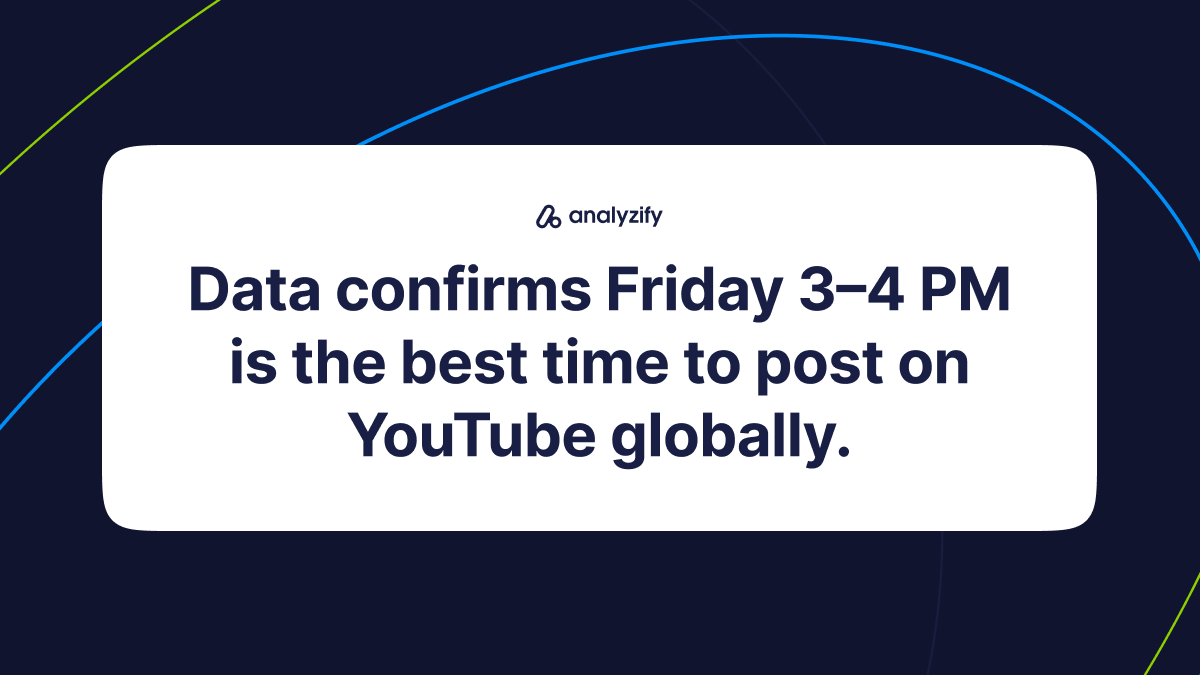 analyzify

Data confirms Friday 3–4 PM is the best time to post on YouTube globally.